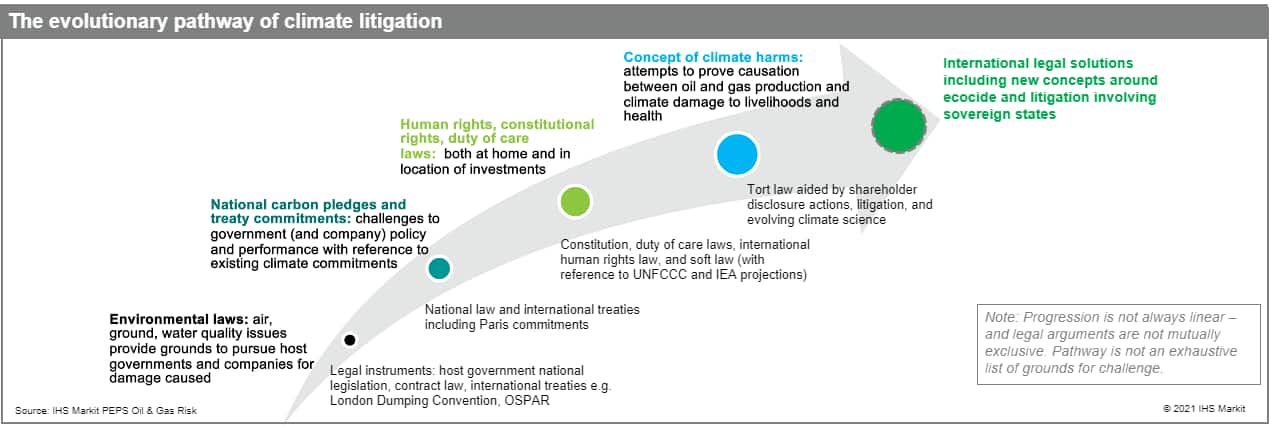 The evolutionary pathway of climate litigation

Environmental laws: air, ground, water quality issues provide grounds to pursue host governments and companies for damage caused

Legal instruments: host government national legislation, contract law, international treaties e.g. London Dumping Convention, OSPAR

National carbon pledges and treaty commitments: challenges to government (and company) policy and performance with reference to existing climate commitments

National law and international treaties including Paris commitments

Human rights, constitutional rights, duty of care laws: both at home and in location of investments

Constitution, duty of care laws, international human rights law, and soft law (with reference to UNFCCC and IEA projections)

Concept of climate harms: attempts to prove causation between oil and gas production and climate damage to livelihoods and health

Tort law aided by shareholder disclosure actions, litigation, and evolving climate science

International legal solutions including new concepts around ecocide and litigation involving sovereign states

Note: Progression is not always linear – and legal arguments are not mutually exclusive. Pathway is not an exhaustive list of grounds for challenge.

Source: IHS Markit PEPS Oil & Gas Risk

© 2021 IHS Markit